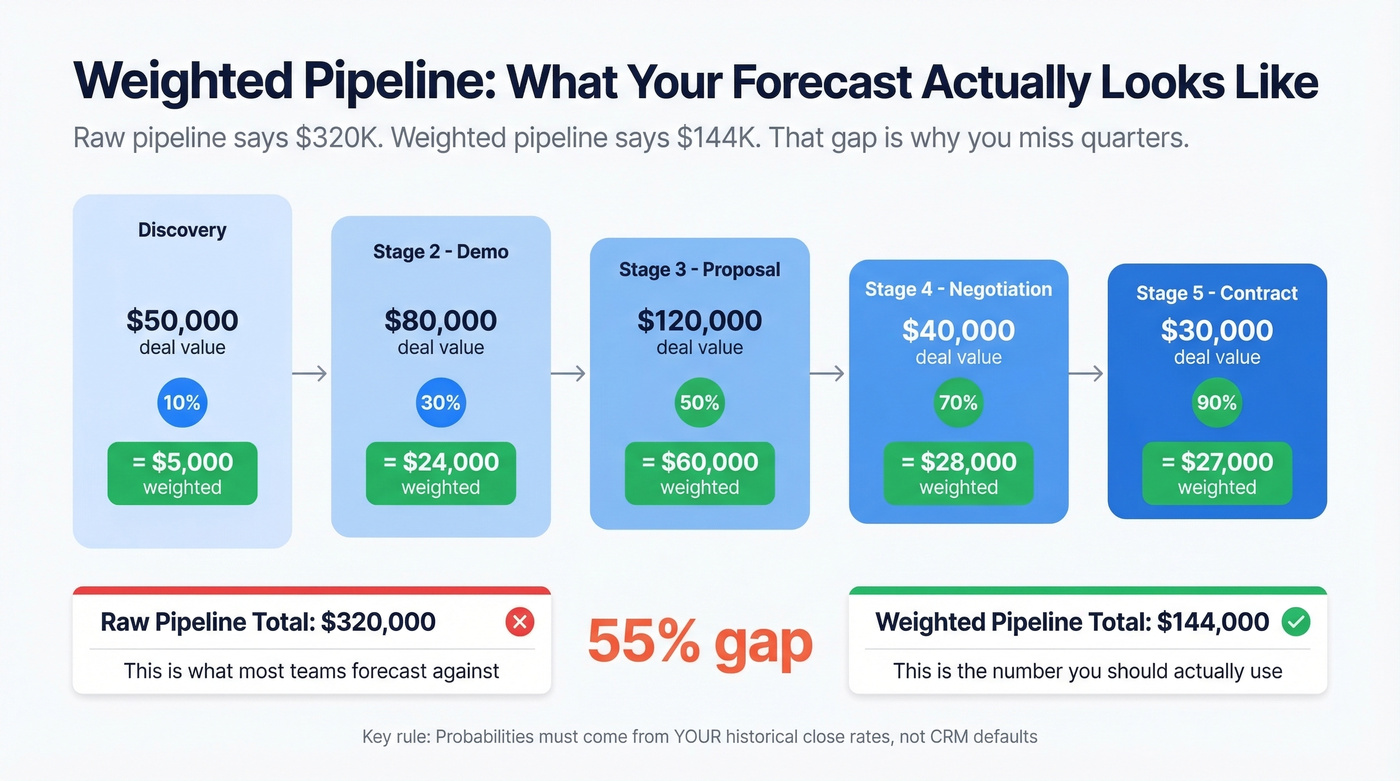 Weighted Pipeline: What Your Forecast Actually Looks Like

Raw pipeline says \$320K. Weighted pipeline says \$144K. That gap is why you miss quarters.

Discovery

\$50,000
deal value

10%

= \$5,000
weighted

Stage 2 - Demo

\$80,000
deal value

30%

= \$24,000
weighted

Stage 3 - Proposal

\$120,000
deal value

50%

= \$60,000
weighted

Stage 4 - Negotiation

\$40,000
deal value

70%

= \$28,000
weighted

Stage 5 - Contract

\$30,000
deal value

90%

= \$27,000
weighted

Raw Pipeline Total: \$320,000

This is what most teams forecast against

55% gap

Weighted Pipeline Total: \$144,000

This is the number you should actually use

Key rule: Probabilities must come from YOUR historical close rates, not CRM defaults